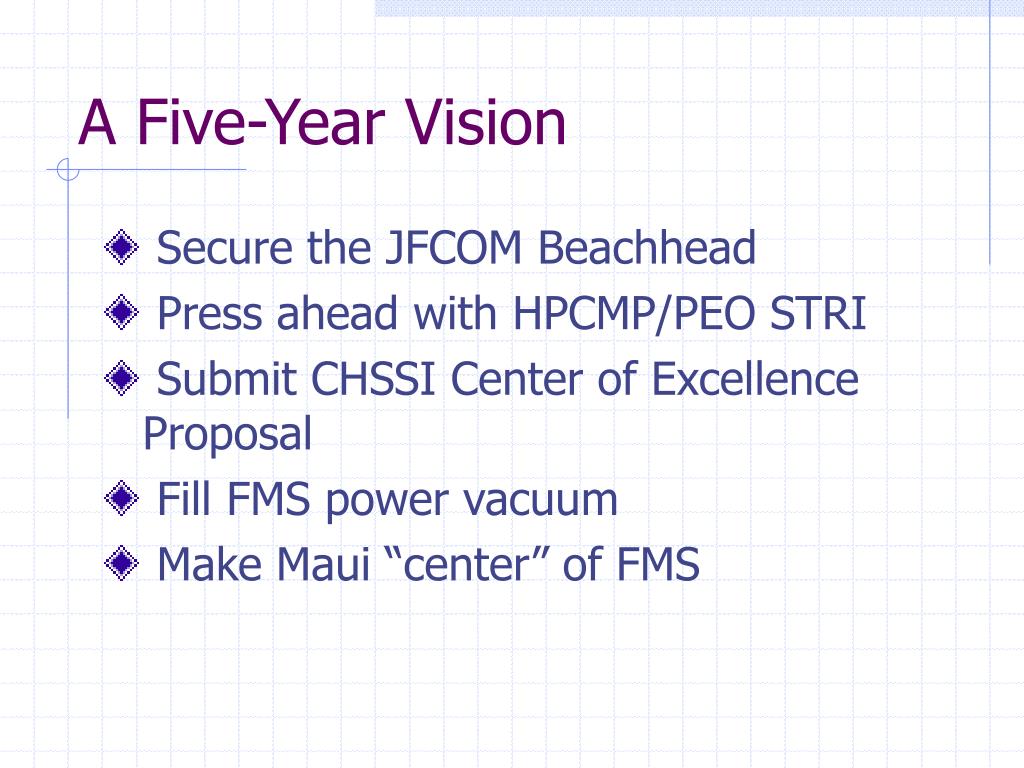 A Five-Year Vision

Secure the JFCOM Beachhead
Press ahead with HPCMP/PEO STRI
Submit CHSSI Center of Excellence Proposal
Fill FMS power vacuum
Make Maui “center” of FMS